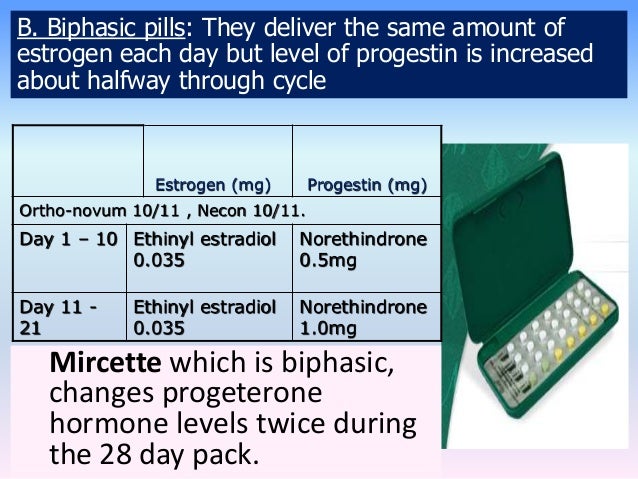 B. Biphasic pills: They deliver the same amount of estrogen each day but level of progestin is increased about halfway through cycle

| | Estrogen (mg) | Progestin (mg) |
|---|---|---|
| Ortho-novum 10/11 , Necon 10/11. | | |
| Day 1 – 10 | Ethinyl estradiol 0.035 | Norethindrone 0.5mg |
| Day 11 - 21 | Ethinyl estradiol 0.035 | Norethindrone 1.0mg |

Mircette which is biphasic, changes progeterone hormone levels twice during the 28 day pack.